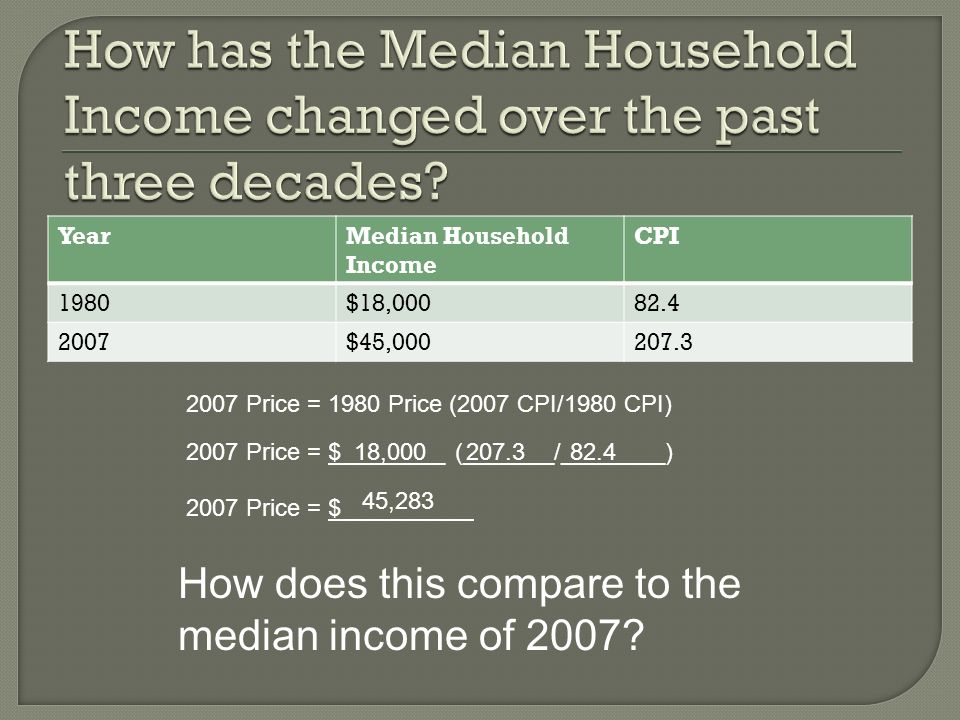 How has the Median Household Income changed over the past three decades?

| Year | Median Household Income | CPI |
|---|---|---|
| 1980 | $18,000 | 82.4 |
| 2007 | $45,000 | 207.3 |

2007 Price = 1980 Price (2007 CPI/1980 CPI)

2007 Price = $ 18,000 (207.3 / 82.4)

2007 Price = $ 45,283

How does this compare to the median income of 2007?